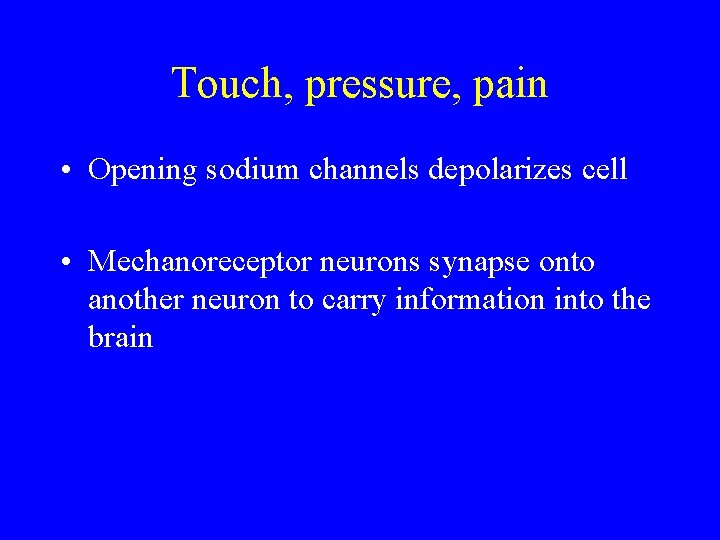 Touch, pressure, pain

• Opening sodium channels depolarizes cell

• Mechanoreceptor neurons synapse onto another neuron to carry information into the brain